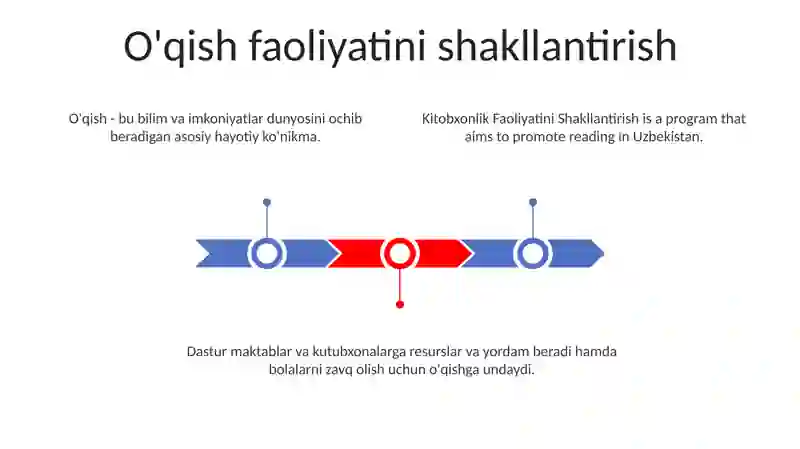 O'qish faoliyatini shakllantirish

O'qish - bu bilim va imkoniyatlar dunyosini ochib beradigan asosiy hayotiy ko'nikma.

Kitobxonlik Faoliyatini Shakllantirish is a program that aims to promote reading in Uzbekistan.

Dastur maktablar va kutubxonalarga resurslar va yordam beradi hamda bolalarni zavq olish uchun o'qishga undaydi.